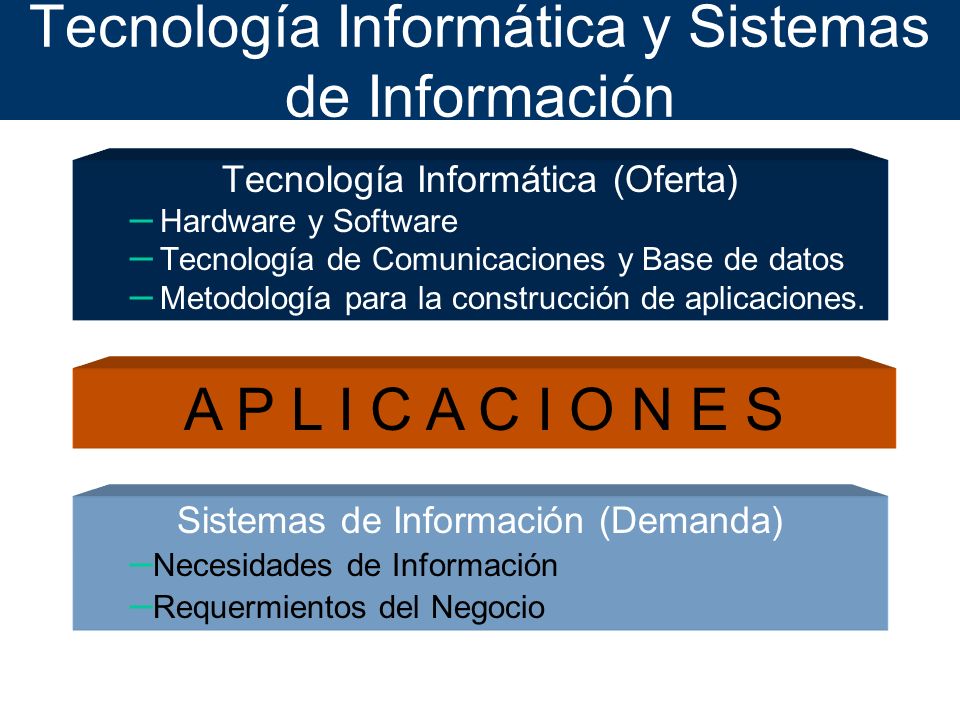 Tecnología Informática y Sistemas de Información

Tecnología Informática (Oferta)
– Hardware y Software
– Tecnología de Comunicaciones y Base de datos
– Metodología para la construcción de aplicaciones.

A P L I C A C I O N E S

Sistemas de Información (Demanda)
–Necesidades de Información
–Requermientos del Negocio